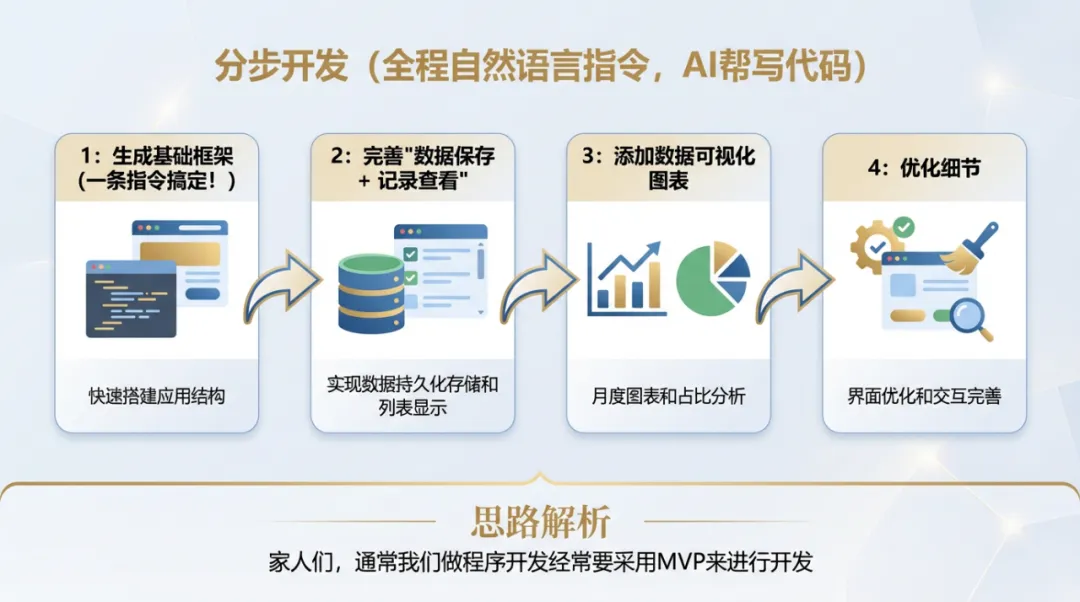 分步开发（全程自然语言指令，AI帮写代码）

1：生成基础框架（一条指令搞定！）

快速搭建应用结构

2：完善"数据保存 + 记录查看"

实现数据持久化存储和列表显示

3：添加数据可视化图表

月度图表和占比分析

4：优化细节

界面优化和交互完善

思路解析

家人们，通常我们做程序开发经常要采用MVP来进行开发